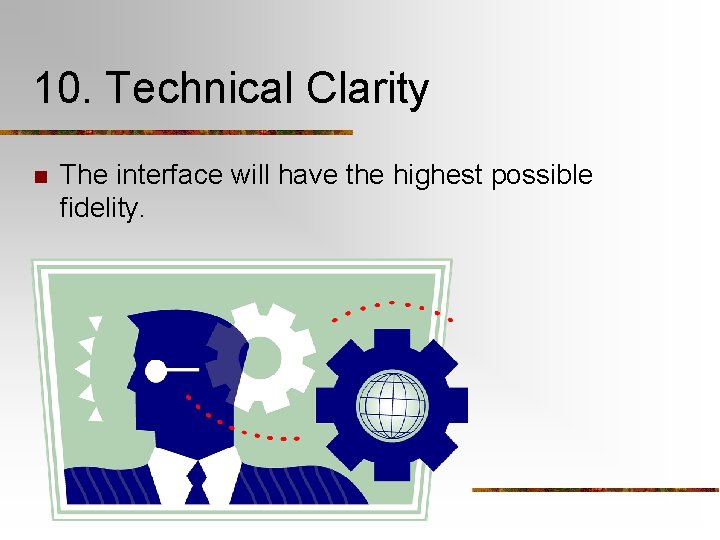 10. Technical Clarity

The interface will have the highest possible fidelity.